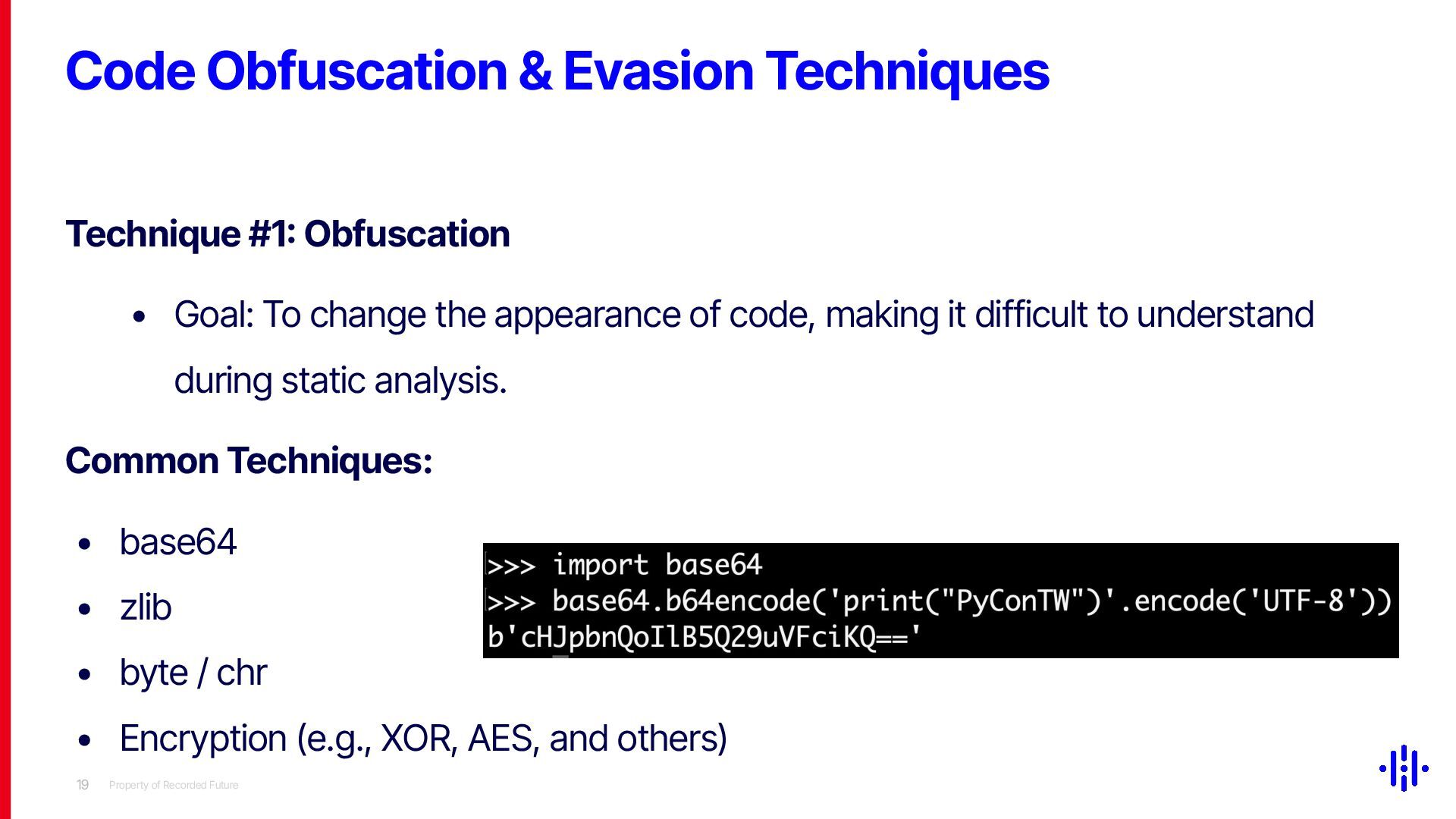 Code Obfuscation & Evasion Techniques

Technique #1: Obfuscation

• Goal: To change the appearance of code, making it difficult to understand during static analysis.

Common Techniques:

• base64
• zlib
• byte / chr
• Encryption (e.g., XOR, AES, and others)

>>> import base64
>>> base64.b64encode('print("PyConTW")'.encode('UTF-8'))
b'cHJpbnQoIlB5Q29uVFciKQ=='

19 Property of Recorded Future